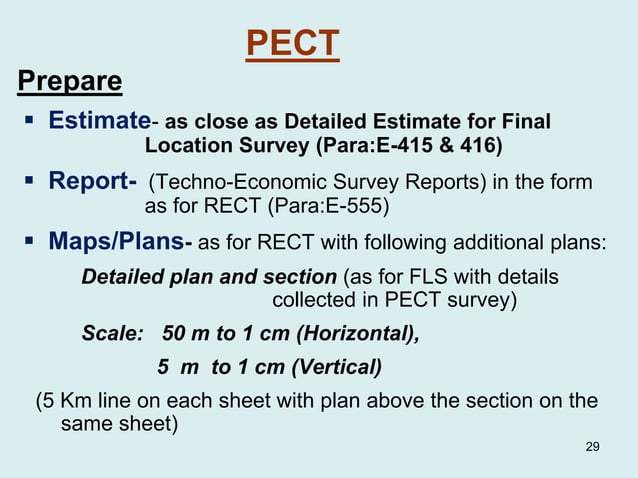 PECT

Prepare

▪ Estimate- as close as Detailed Estimate for Final Location Survey (Para:E-415 & 416)

▪ Report- (Techno-Economic Survey Reports) in the form as for RECT (Para:E-555)

▪ Maps/Plans- as for RECT with following additional plans:

Detailed plan and section (as for FLS with details collected in PECT survey)

Scale: 50 m to 1 cm (Horizontal),

5 m to 1 cm (Vertical)

(5 Km line on each sheet with plan above the section on the same sheet)

29